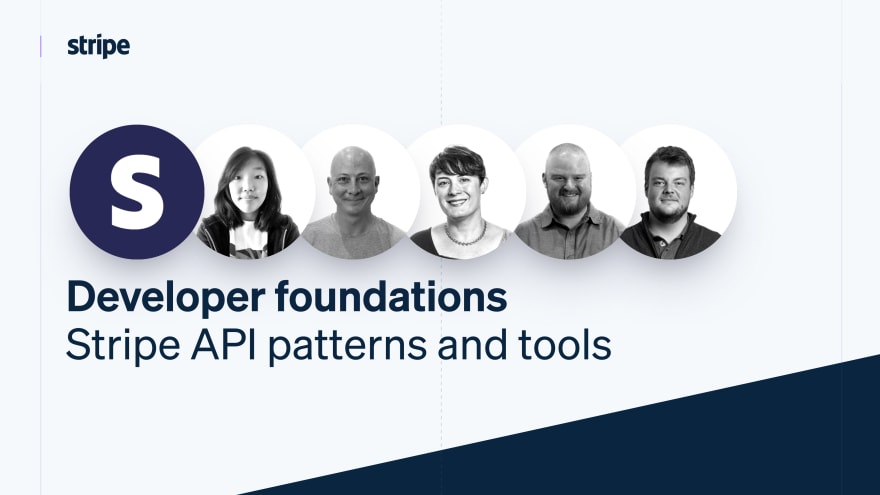 stripe

S

Developer foundations
Stripe API patterns and tools